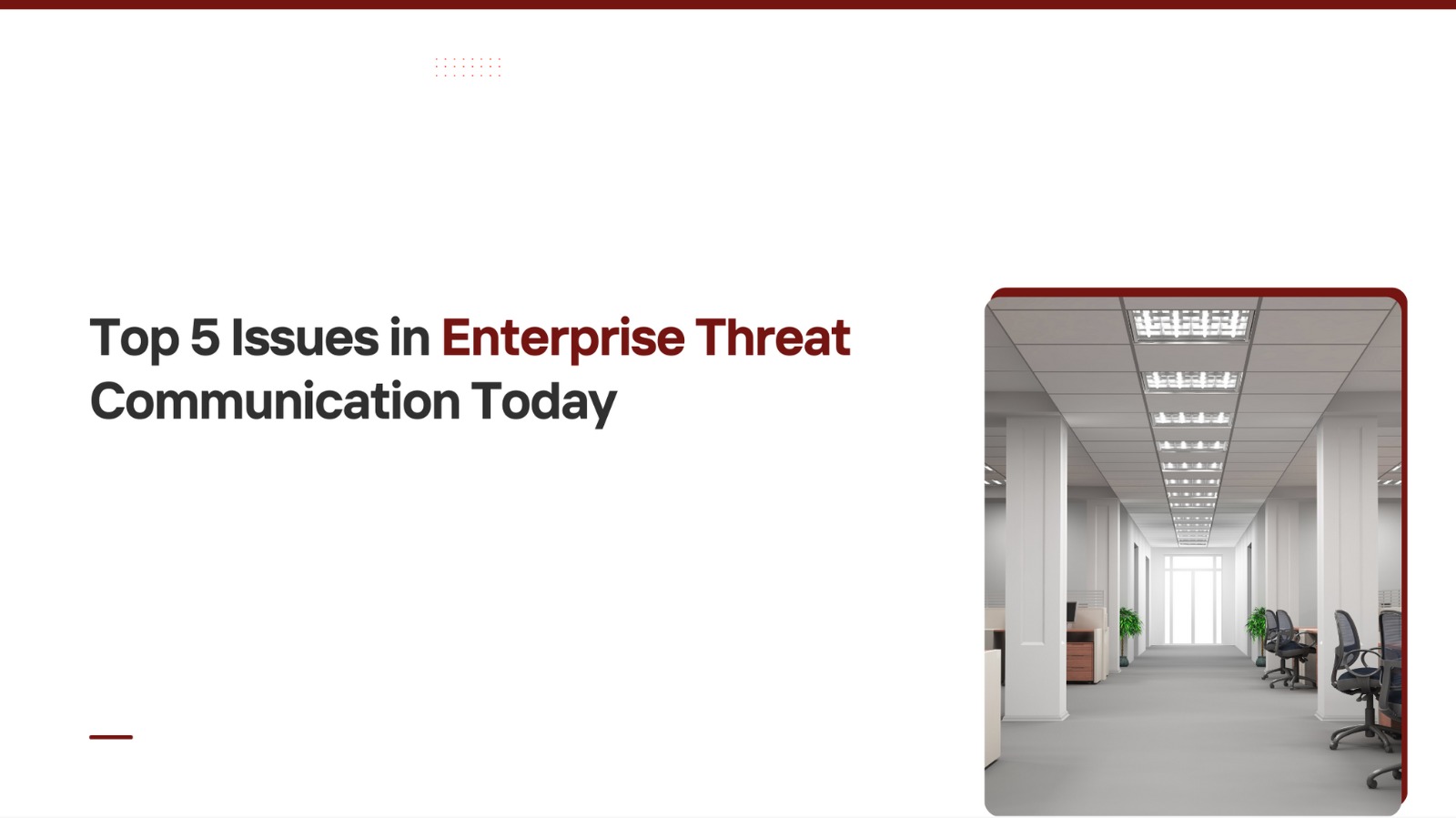 Top 5 Issues in Enterprise Threat Communication Today